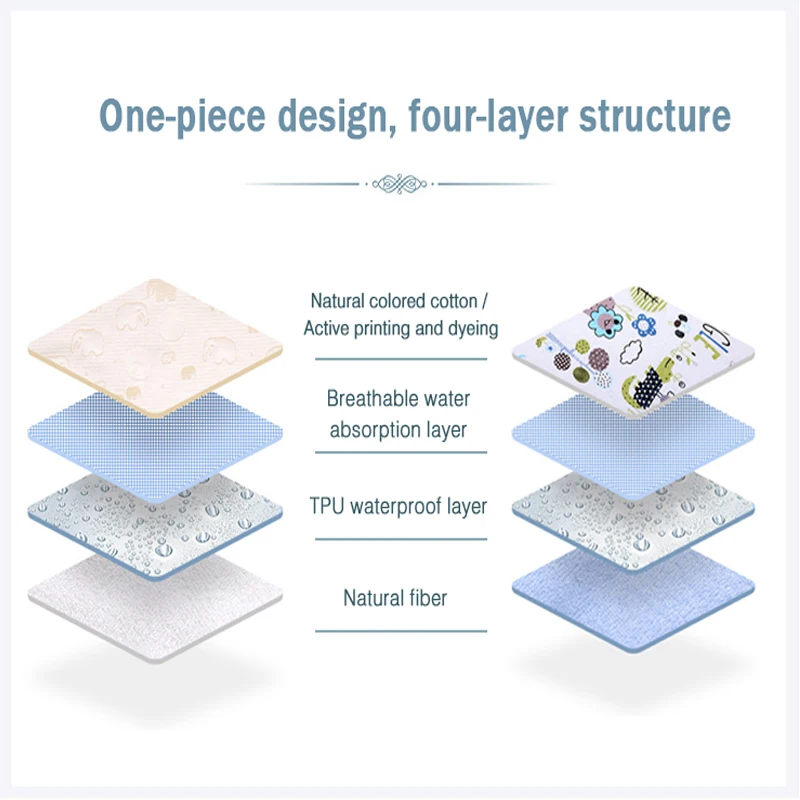 One-piece design, four-layer structure

Natural colored cotton / Active printing and dyeing

Breathable water absorption layer

TPU waterproof layer

Natural fiber